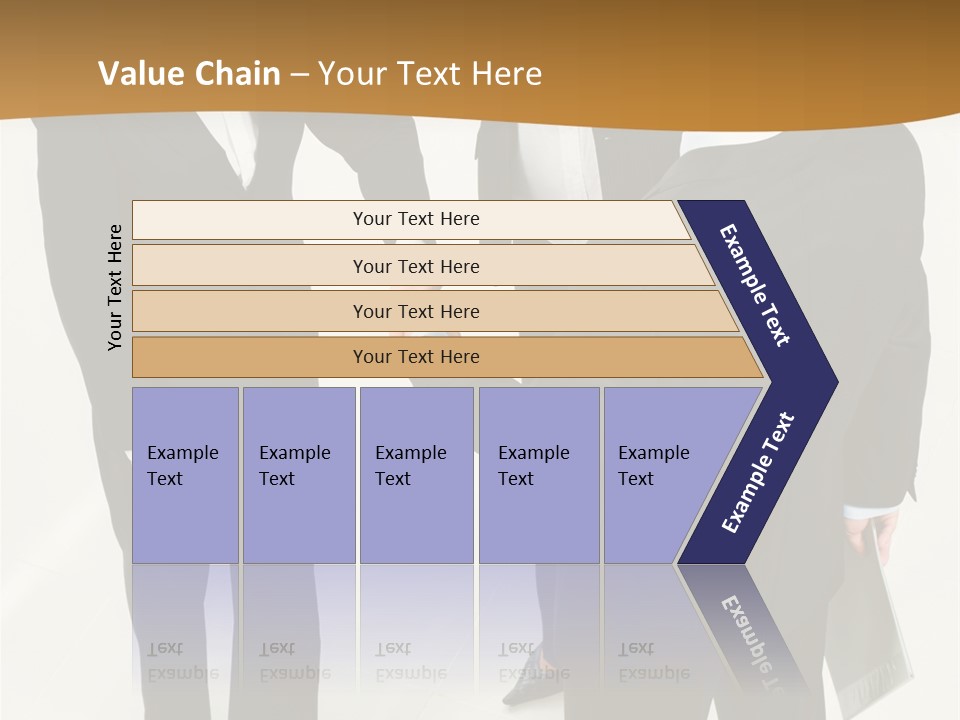 Value Chain – Your Text Here

Your Text Here

Your Text Here

Your Text Here

Your Text Here

Your Text Here

Example Text

Example Text

Example Text

Example Text

Example Text

Example Text

Example Text